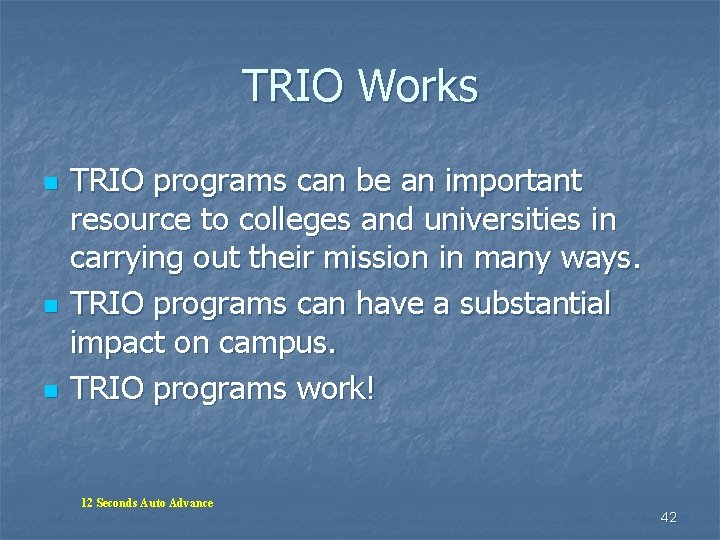 TRIO Works

- TRIO programs can be an important resource to colleges and universities in carrying out their mission in many ways.
- TRIO programs can have a substantial impact on campus.
- TRIO programs work!

12 Seconds Auto Advance

42